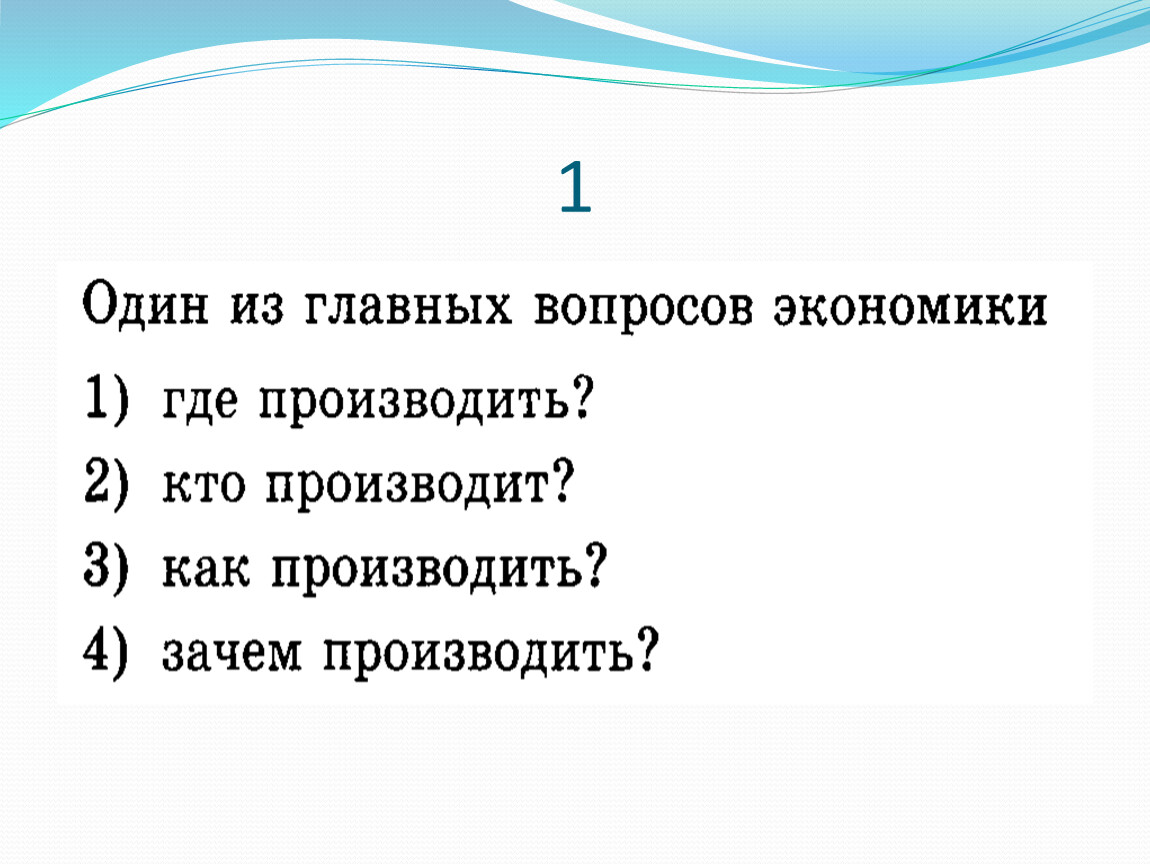 1

Один из главных вопросов экономики

1) где производить?

2) кто производит?

3) как производить?

4) зачем производить?